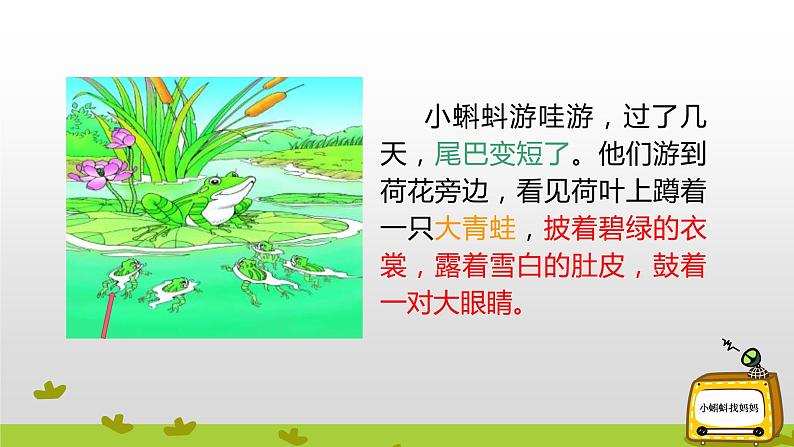 小蝌蚪游哇游，过了几天，尾巴变短了。他们游到荷花旁边，看见荷叶上蹲着一只大青蛙，披着碧绿的衣裳，露着雪白的肚皮，鼓着一对大眼睛。

小蝌蚪找妈妈